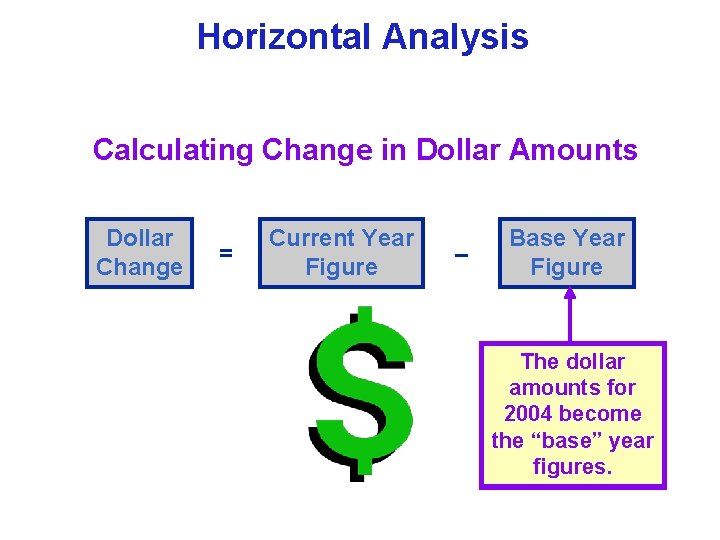 Horizontal Analysis

Calculating Change in Dollar Amounts

Dollar Change = Current Year Figure – Base Year Figure

$

The dollar amounts for 2004 become the “base” year figures.